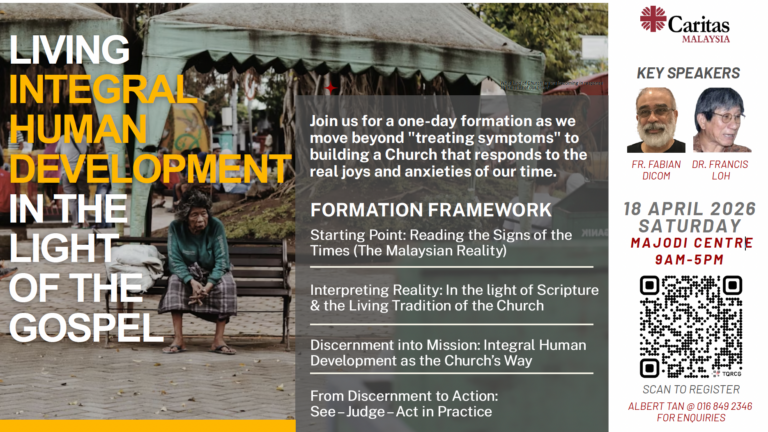 LIVING INTEGRAL HUMAN DEVELOPMENT IN THE LIGHT OF THE GOSPEL

Join us for a one-day formation as we move beyond "treating symptoms" to building a Church that responds to the real joys and anxieties of our time.

FORMATION FRAMEWORK

Starting Point: Reading the Signs of the Times (The Malaysian Reality)

Interpreting Reality: In the light of Scripture & the Living Tradition of the Church

Discernment into Mission: Integral Human Development as the Church's Way

From Discernment to Action: See – Judge – Act in Practice

Caritas MALAYSIA

KEY SPEAKERS

FR. FABIAN DICOM

DR. FRANCIS LOH

18 APRIL 2026 SATURDAY

MAJODI CENTRE

9AM-5PM

TQRCG

SCAN TO REGISTER

ALBERT TAN @ 016 849 2346 FOR ENQUIRIES